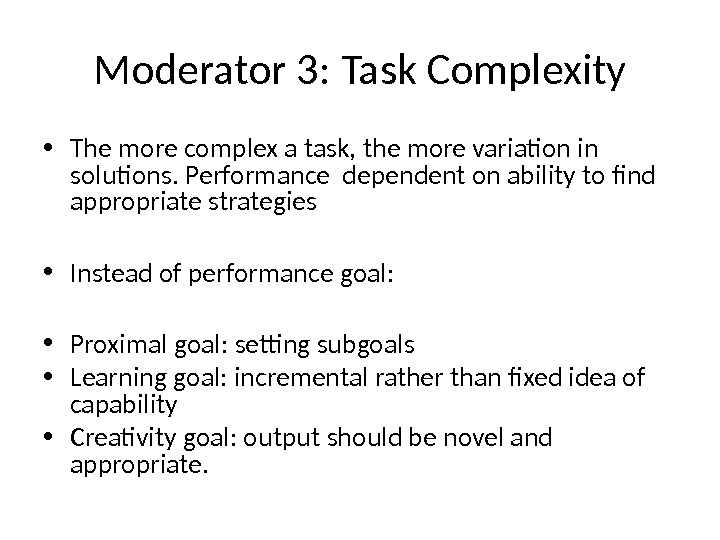 Moderator 3: Task Complexity

• The more complex a task, the more variation in solutions. Performance dependent on ability to find appropriate strategies

• Instead of performance goal:

• Proximal goal: setting subgoals
• Learning goal: incremental rather than fixed idea of capability
• Creativity goal: output should be novel and appropriate.